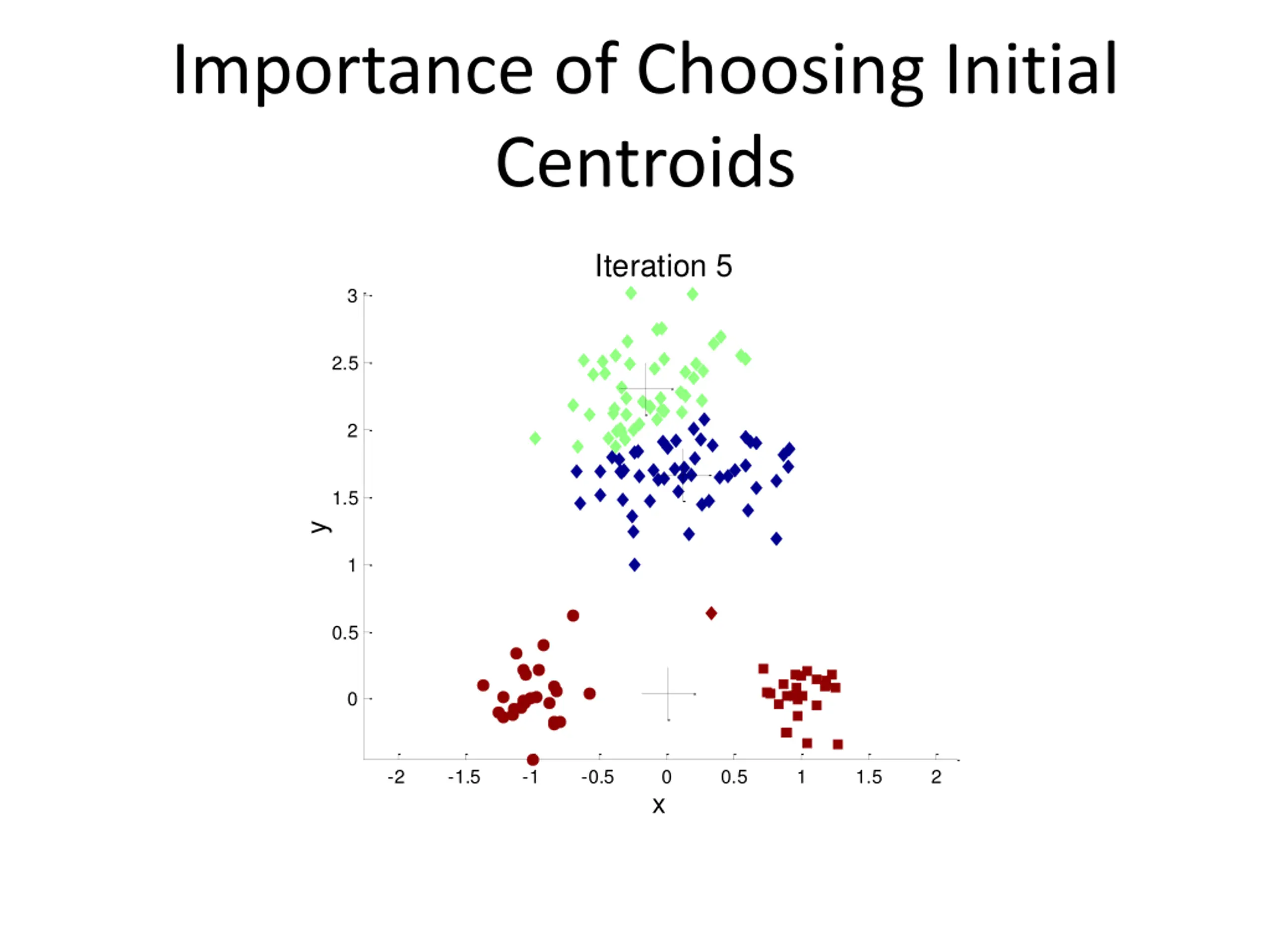 Importance of Choosing Initial Centroids

Iteration 5

3
2.5
2
1.5
1
0.5
0

y

-2 -1.5 -1 -0.5 0 0.5 1 1.5 2

x